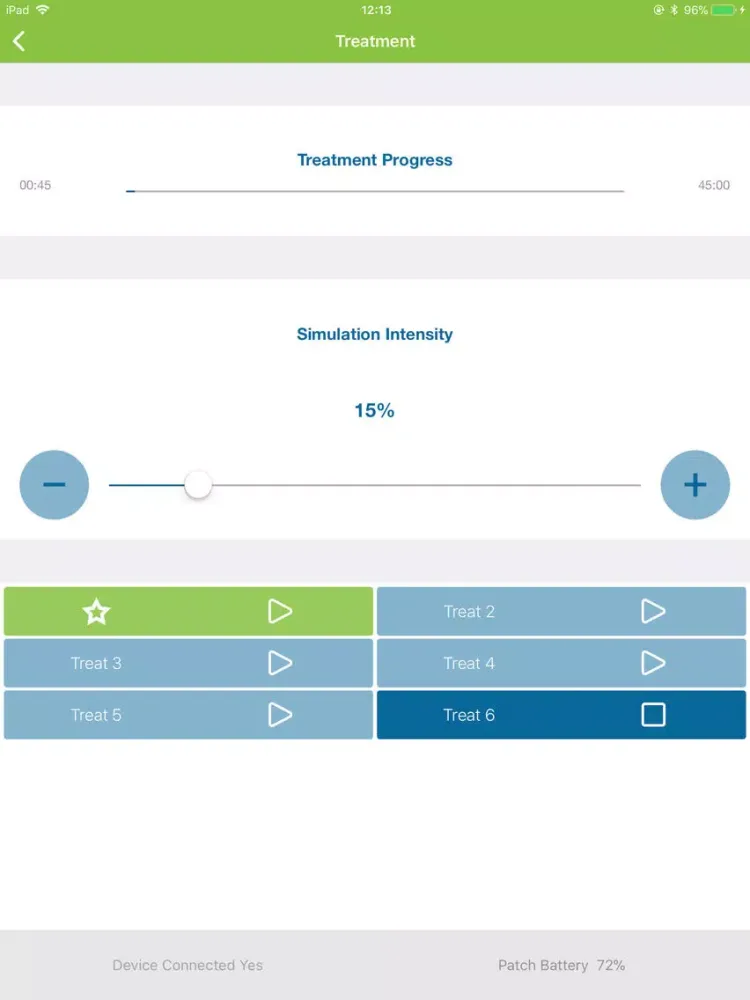 iPad 12:13 96%

Treatment

Treatment Progress

00:45 45:00

Simulation Intensity

15%

−

+

Treat 2

Treat 3

Treat 4

Treat 5

Treat 6

Device Connected Yes

Patch Battery 72%